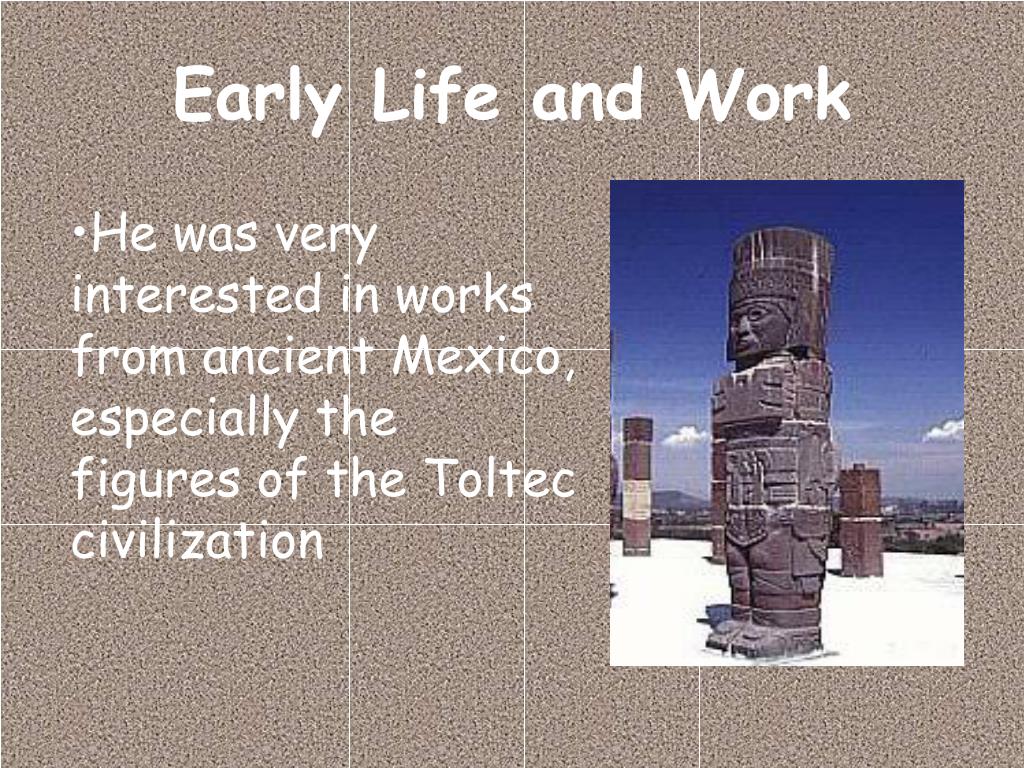 Early Life and Work

•He was very interested in works from ancient Mexico, especially the figures of the Toltec civilization